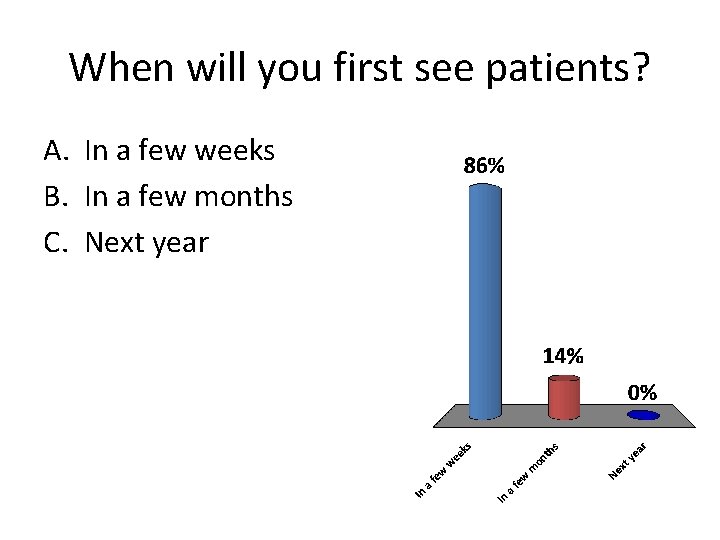 When will you first see patients?

A. In a few weeks
B. In a few months
C. Next year

86%
14%
0%

In a few weeks
In a few months
Next year